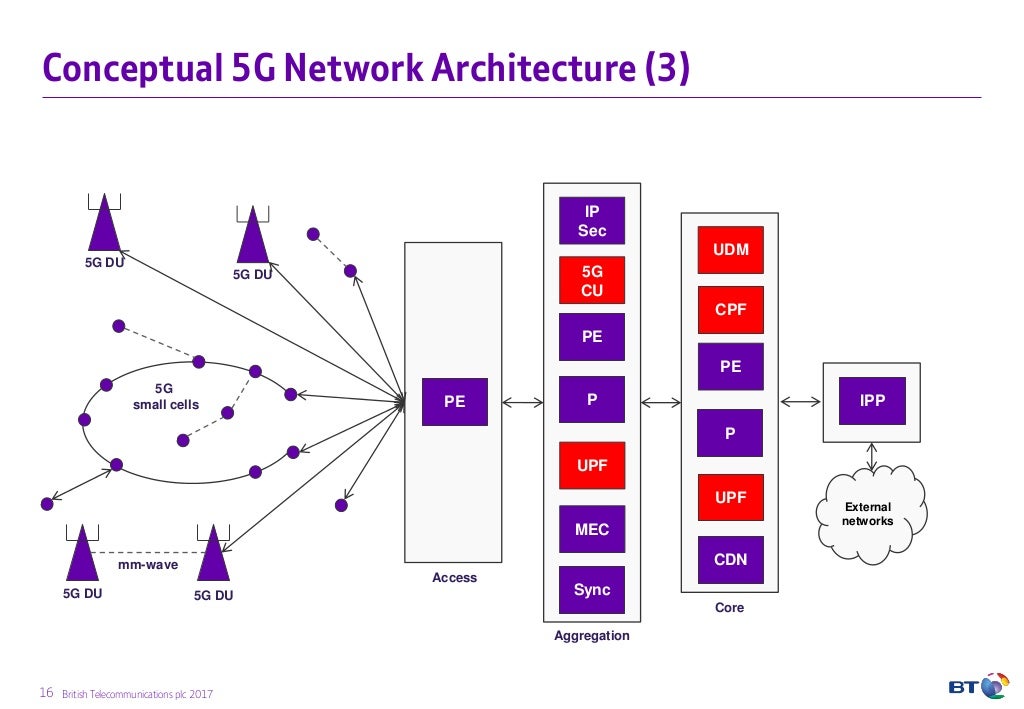 Conceptual 5G Network Architecture (3)

5G DU

5G DU

5G small cells

mm-wave

5G DU

5G DU

PE

Access

IP Sec

5G CU

PE

P

UPF

MEC

Sync

Aggregation

UDM

CPF

PE

P

UPF

CDN

Core

IPP

External networks

16 British Telecommunications plc 2017

BT